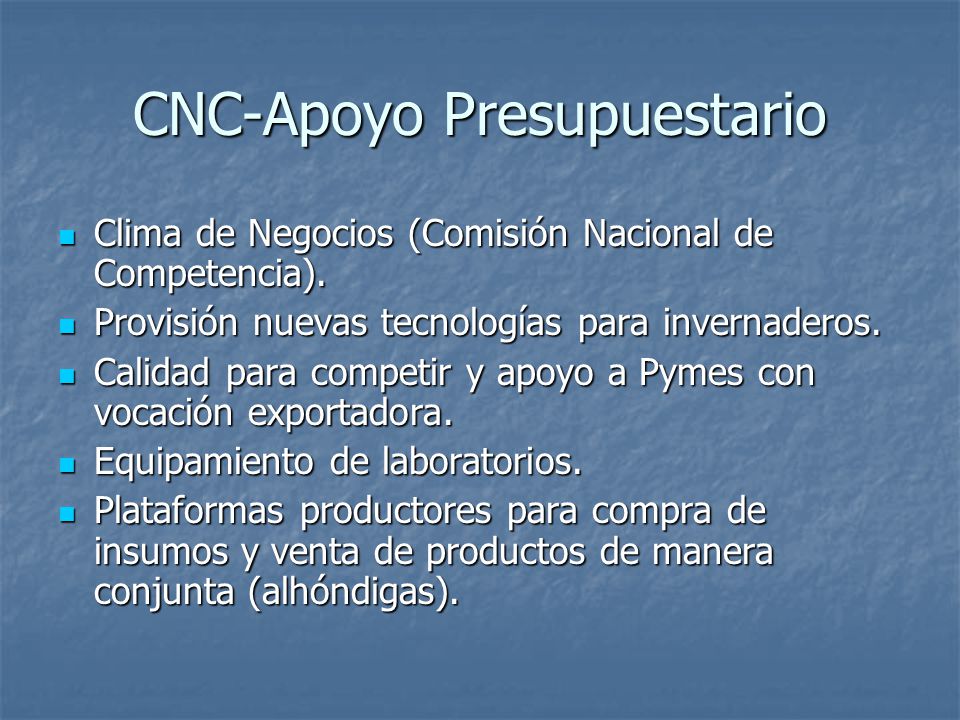 CNC-Apoyo Presupuestario

- Clima de Negocios (Comisión Nacional de Competencia).
- Provisión nuevas tecnologías para invernaderos.
- Calidad para competir y apoyo a Pymes con vocación exportadora.
- Equipamiento de laboratorios.
- Plataformas productores para compra de insumos y venta de productos de manera conjunta (alhóndigas).